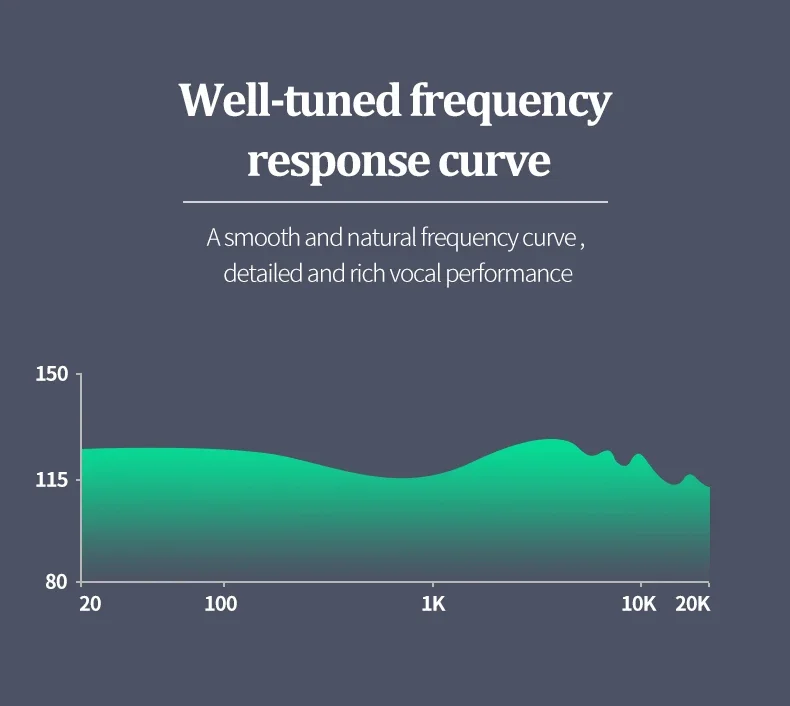 Well-tuned frequency response curve

A smooth and natural frequency curve , detailed and rich vocal performance

150
115
80
20
100
1K
10K
20K